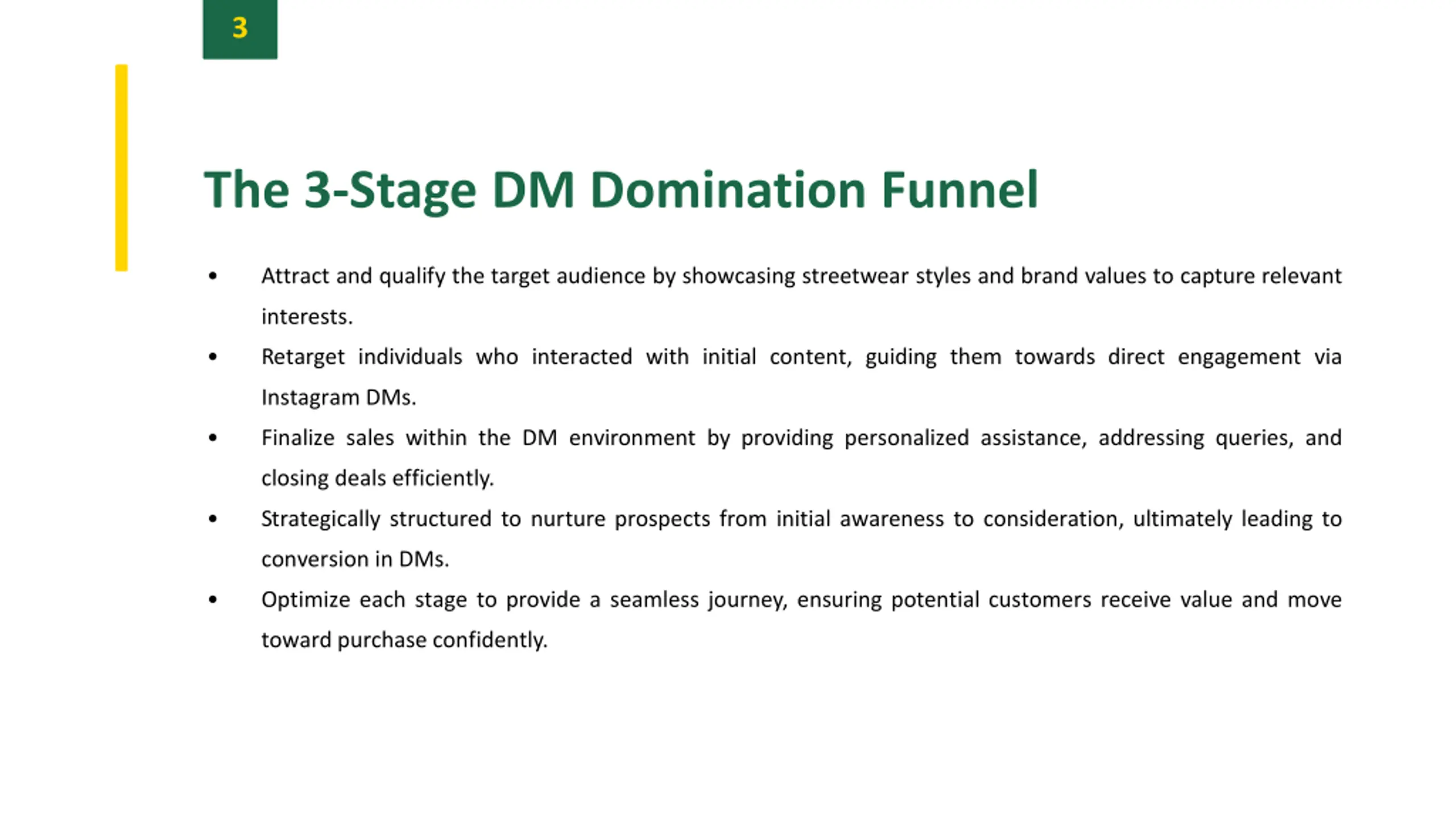 3

The 3-Stage DM Domination Funnel

• Attract and qualify the target audience by showcasing streetwear styles and brand values to capture relevant interests.
• Retarget individuals who interacted with initial content, guiding them towards direct engagement via Instagram DMs.
• Finalize sales within the DM environment by providing personalized assistance, addressing queries, and closing deals efficiently.
• Strategically structured to nurture prospects from initial awareness to consideration, ultimately leading to conversion in DMs.
• Optimize each stage to provide a seamless journey, ensuring potential customers receive value and move toward purchase confidently.